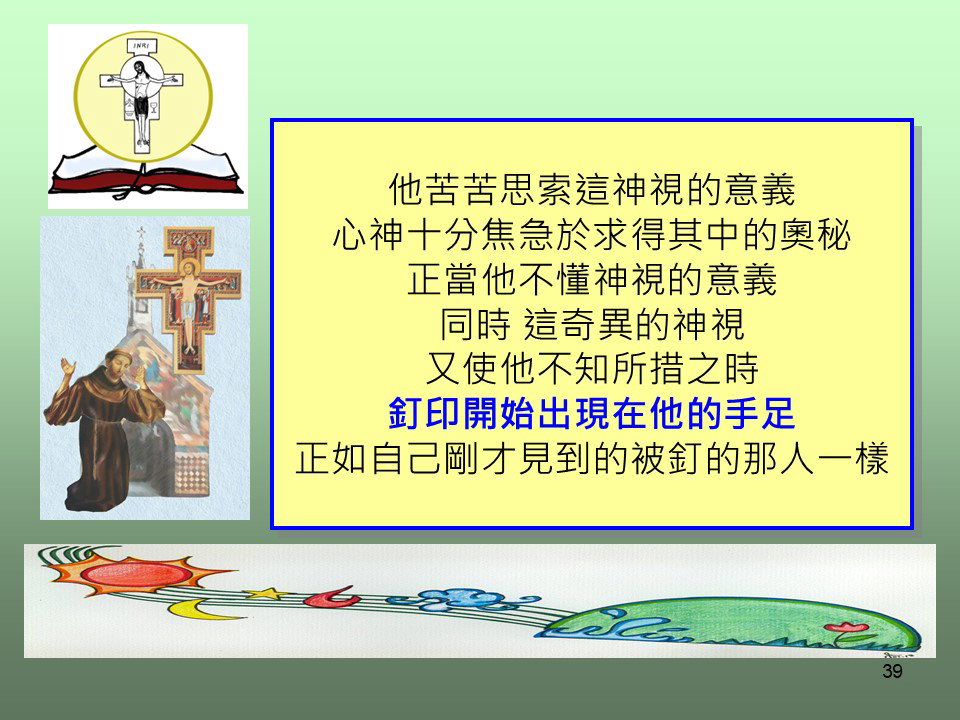 INRI

他苦苦思索這神視的意義
心神十分焦急於求得其中的奧秘
正當他不懂神視的意義
同時 這奇異的神視
又使他不知所措之時
釘印開始出現在他的手足
正如自己剛才見到的被釘的那人一樣

39